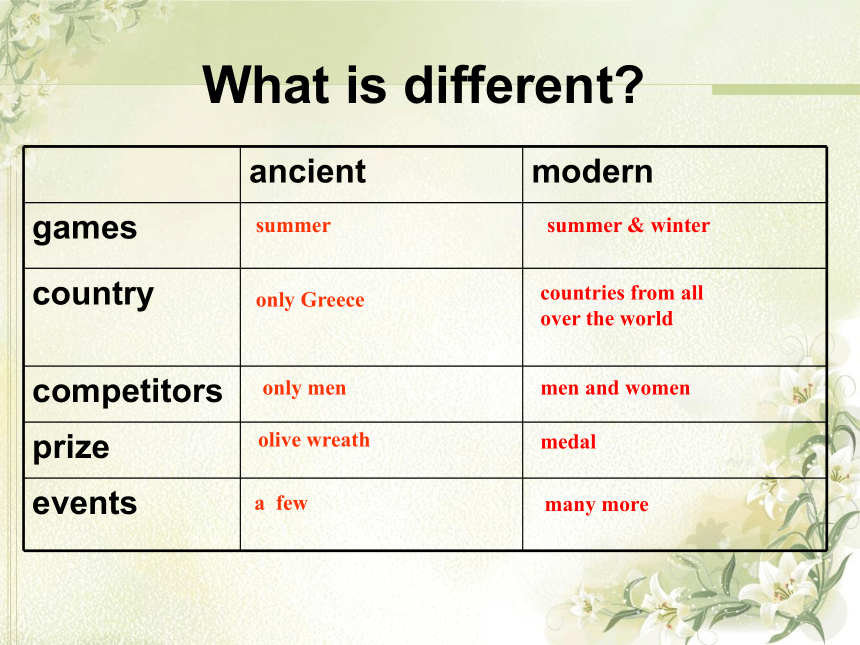 What is different?

| | ancient | modern |
|---|---|---|
| games | summer | summer & winter |
| country | only Greece | countries from all over the world |
| competitors | only men | men and women |
| prize | olive wreath | medal |
| events | a few | many more |